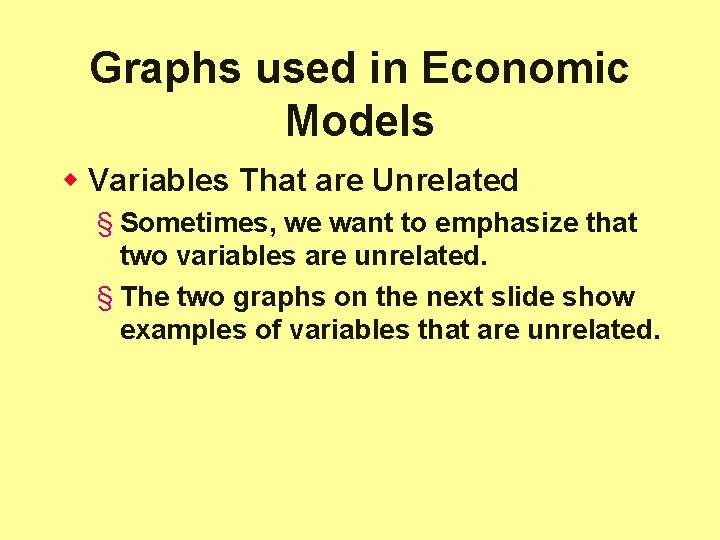 Graphs used in Economic Models

◆ Variables That are Unrelated

§ Sometimes, we want to emphasize that two variables are unrelated.

§ The two graphs on the next slide show examples of variables that are unrelated.